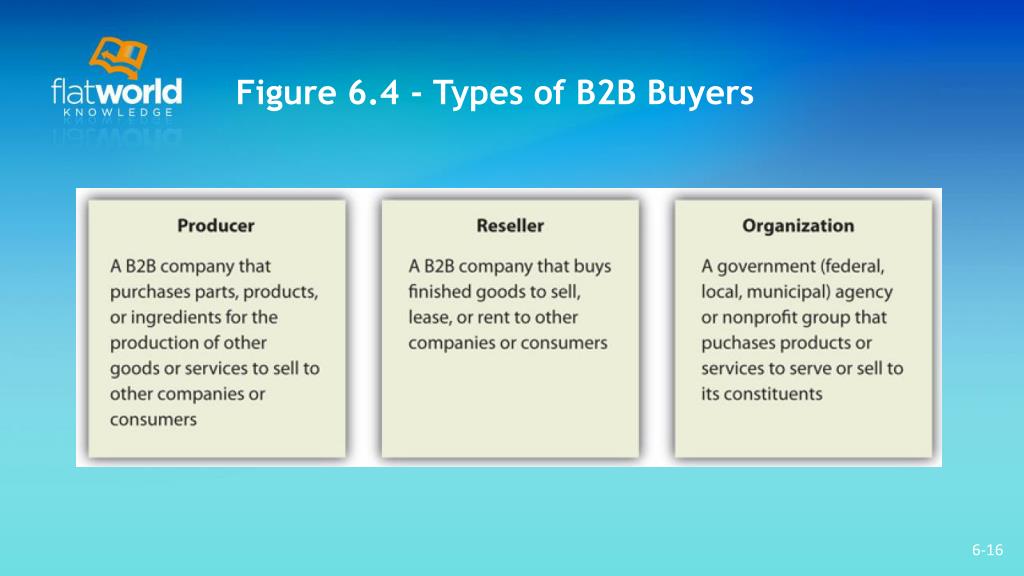 flatworld
KNOWLEDGE

Figure 6.4 - Types of B2B Buyers

Producer

A B2B company that purchases parts, products, or ingredients for the production of other goods or services to sell to other companies or consumers

Reseller

A B2B company that buys finished goods to sell, lease, or rent to other companies or consumers

Organization

A government (federal, local, municipal) agency or nonprofit group that puchases products or services to serve or sell to its constituents

6-16